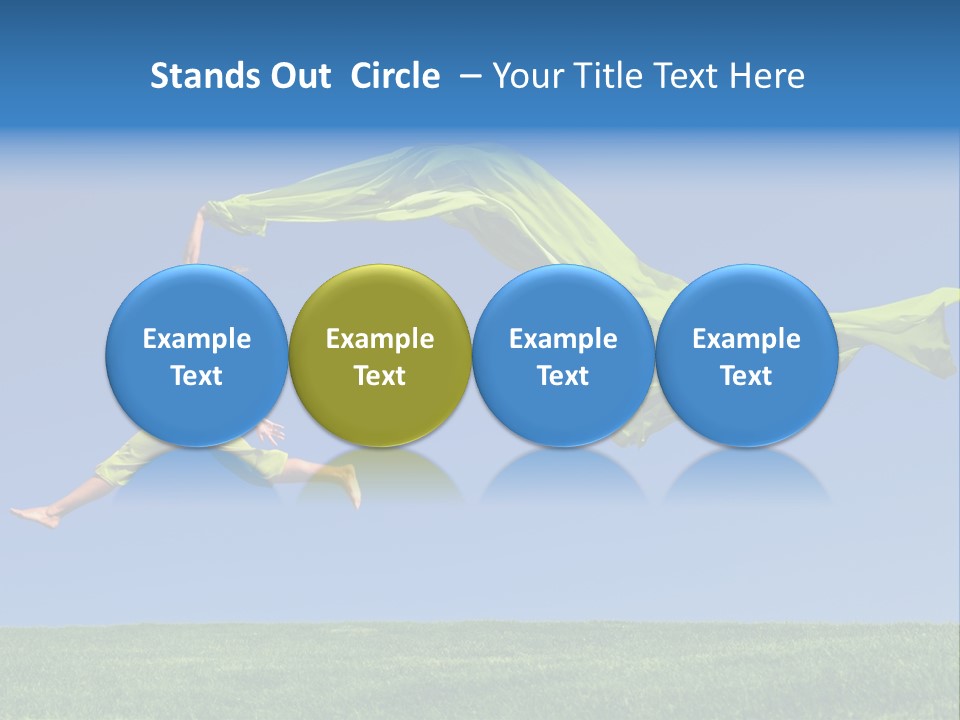 Stands Out Circle – Your Title Text Here

Example Text

Example Text

Example Text

Example Text